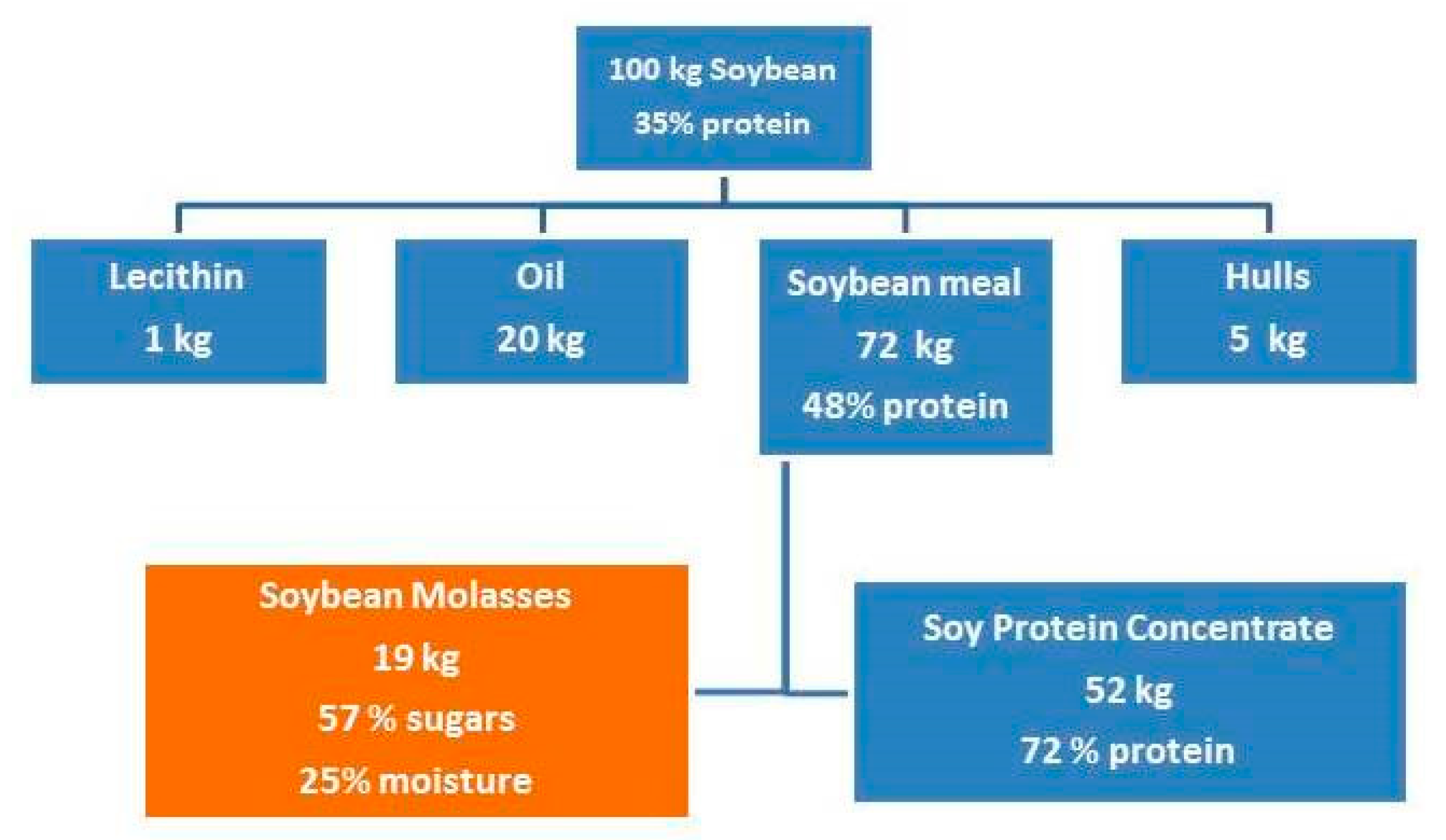 100 kg Soybean
35% protein

Lecithin
1 kg

Oil
20 kg

Soybean meal
72 kg
48% protein

Hulls
5 kg

Soybean Molasses
19 kg
57 % sugars
25% moisture

Soy Protein Concentrate
52 kg
72 % protein